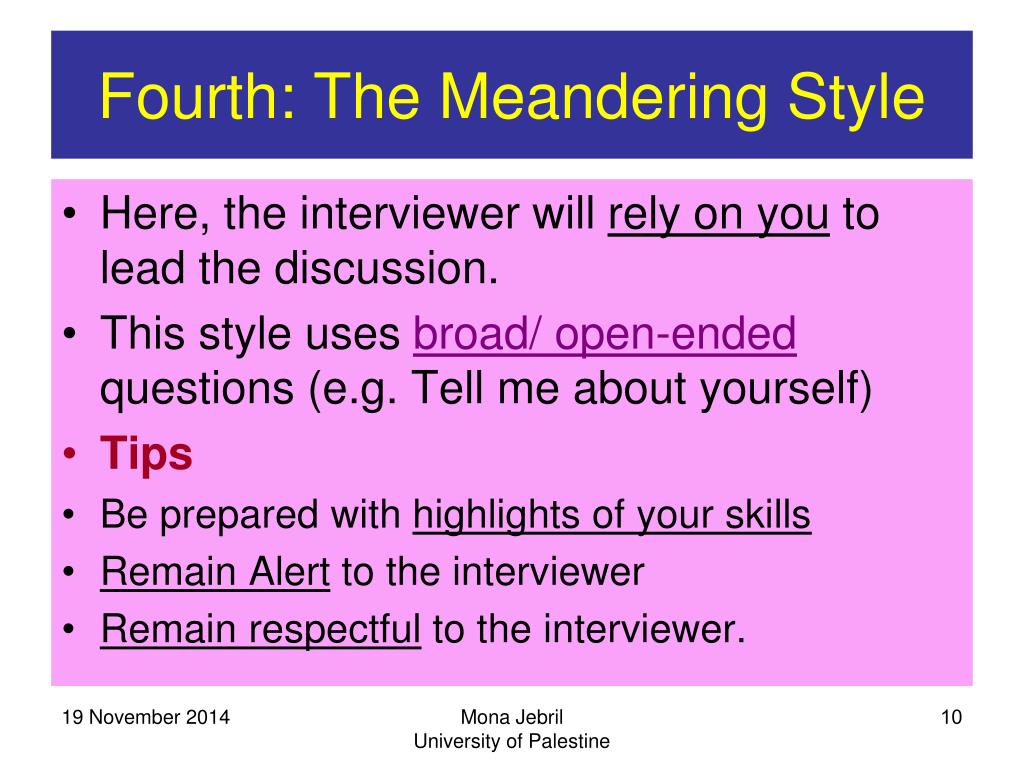 Fourth: The Meandering Style

• Here, the interviewer will rely on you to lead the discussion.
• This style uses broad/ open-ended questions (e.g. Tell me about yourself)
• Tips
• Be prepared with highlights of your skills
• Remain Alert to the interviewer
• Remain respectful to the interviewer.

19 November 2014

Mona Jebril
University of Palestine

10